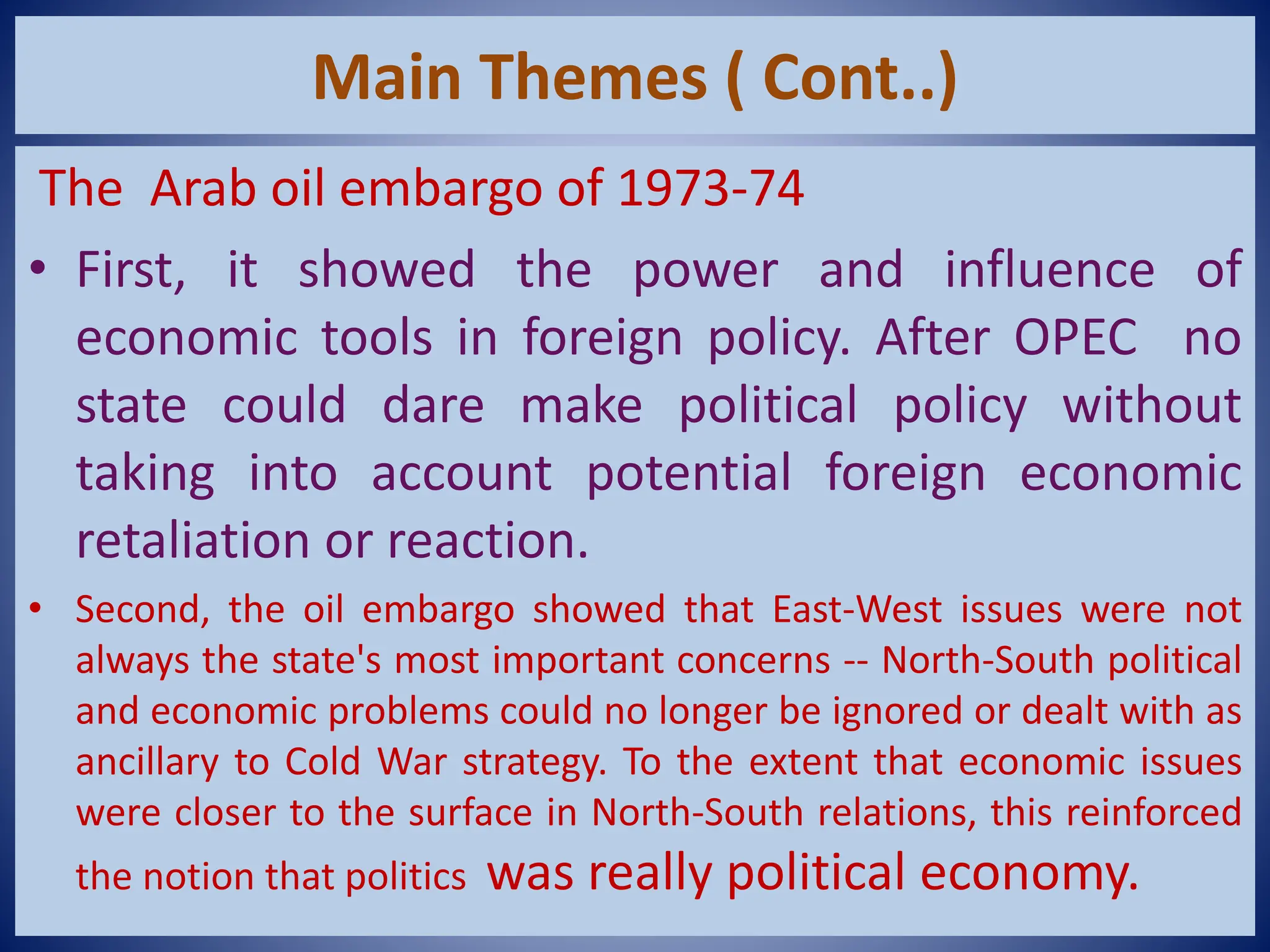 Main Themes ( Cont..)

The Arab oil embargo of 1973-74

• First, it showed the power and influence of economic tools in foreign policy. After OPEC no state could dare make political policy without taking into account potential foreign economic retaliation or reaction.

• Second, the oil embargo showed that East-West issues were not always the state's most important concerns -- North-South political and economic problems could no longer be ignored or dealt with as ancillary to Cold War strategy. To the extent that economic issues were closer to the surface in North-South relations, this reinforced the notion that politics was really political economy.